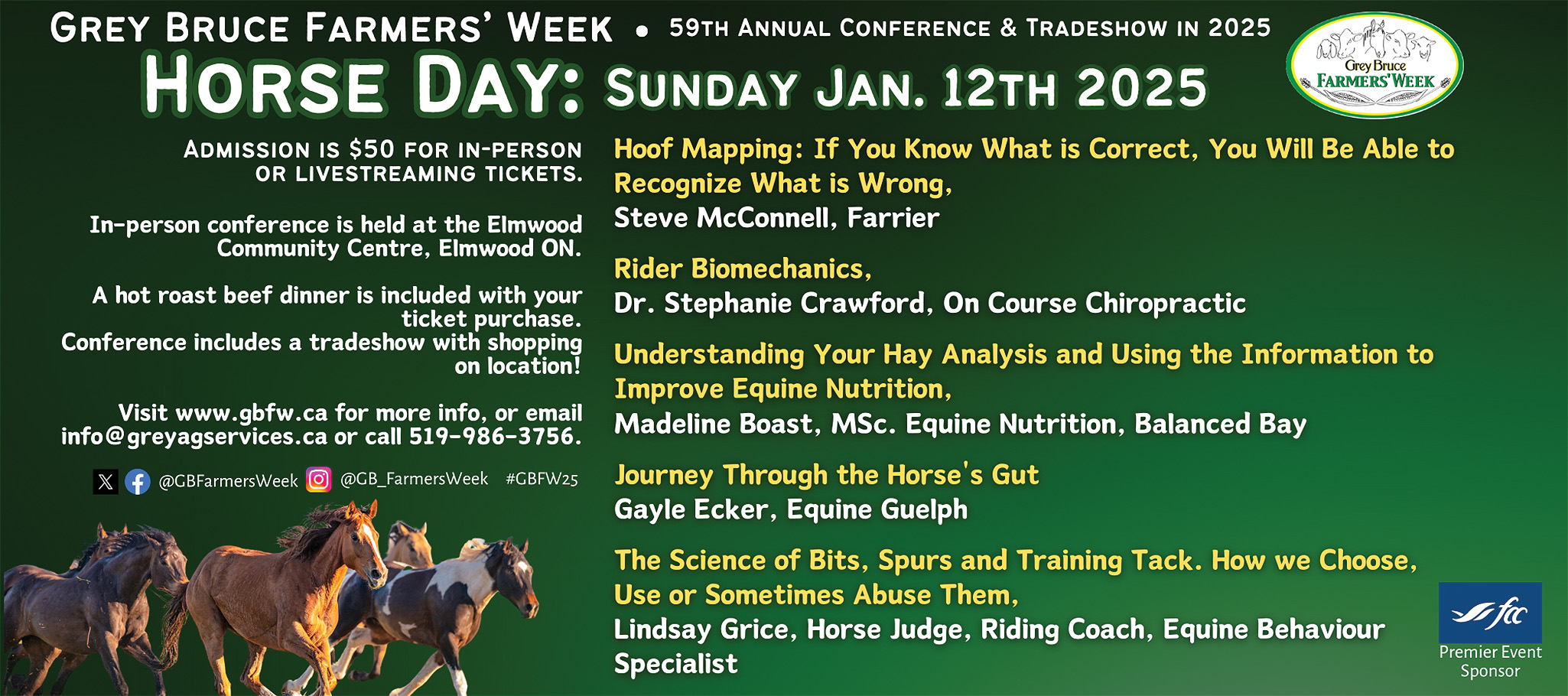 GREY BRUCE FARMERS' WEEK • 59TH ANNUAL CONFERENCE & TRADESHOW IN 2025

Grey Bruce FARMERS' WEEK

HORSE DAY: SUNDAY JAN. 12TH 2025

ADMISSION IS $50 FOR IN-PERSON OR LIVESTREAMING TICKETS.

In-person conference is held at the Elmwood Community Centre, Elmwood ON.

A hot roast beef dinner is included with your ticket purchase.
Conference includes a tradeshow with shopping on location!

Visit www.gbfw.ca for more info, or email info@greyagservices.ca or call 519-986-3756.

@GBFarmersWeek @GB_FarmersWeek #GBFW25

Hoof Mapping: If You Know What is Correct, You Will Be Able to Recognize What is Wrong,
Steve McConnell, Farrier

Rider Biomechanics,
Dr. Stephanie Crawford, On Course Chiropractic

Understanding Your Hay Analysis and Using the Information to Improve Equine Nutrition,
Madeline Boast, MSc. Equine Nutrition, Balanced Bay

Journey Through the Horse's Gut
Gayle Ecker, Equine Guelph

The Science of Bits, Spurs and Training Tack. How we Choose, Use or Sometimes Abuse Them,
Lindsay Grice, Horse Judge, Riding Coach, Equine Behaviour Specialist

fcc
Premier Event Sponsor